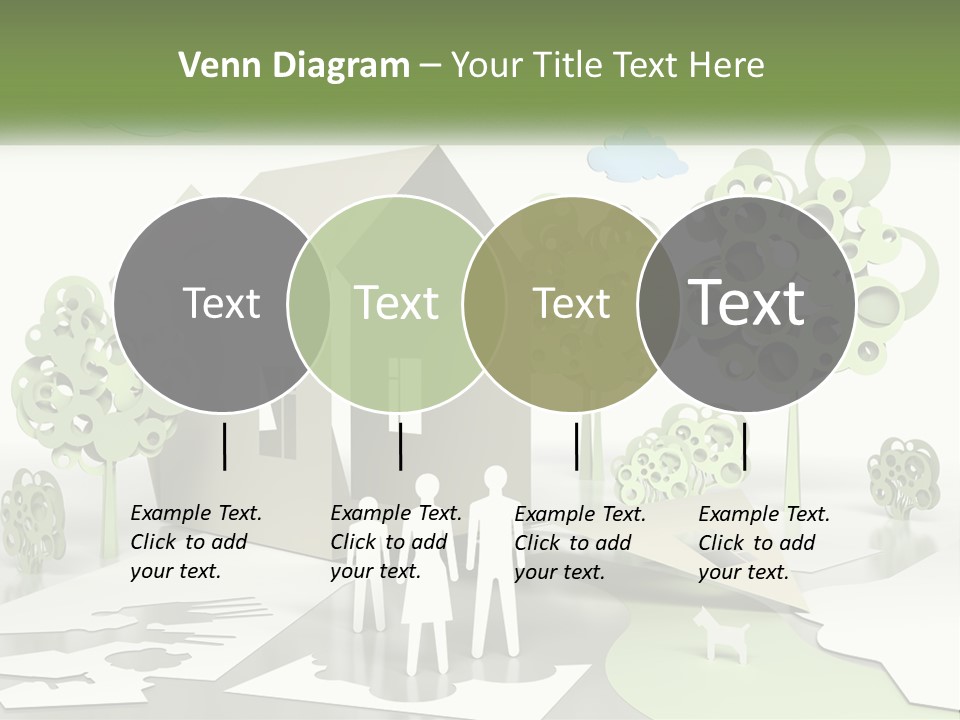 Venn Diagram – Your Title Text Here

Text

Text

Text

Text

Example Text. Click to add your text.

Example Text. Click to add your text.

Example Text. Click to add your text.

Example Text. Click to add your text.